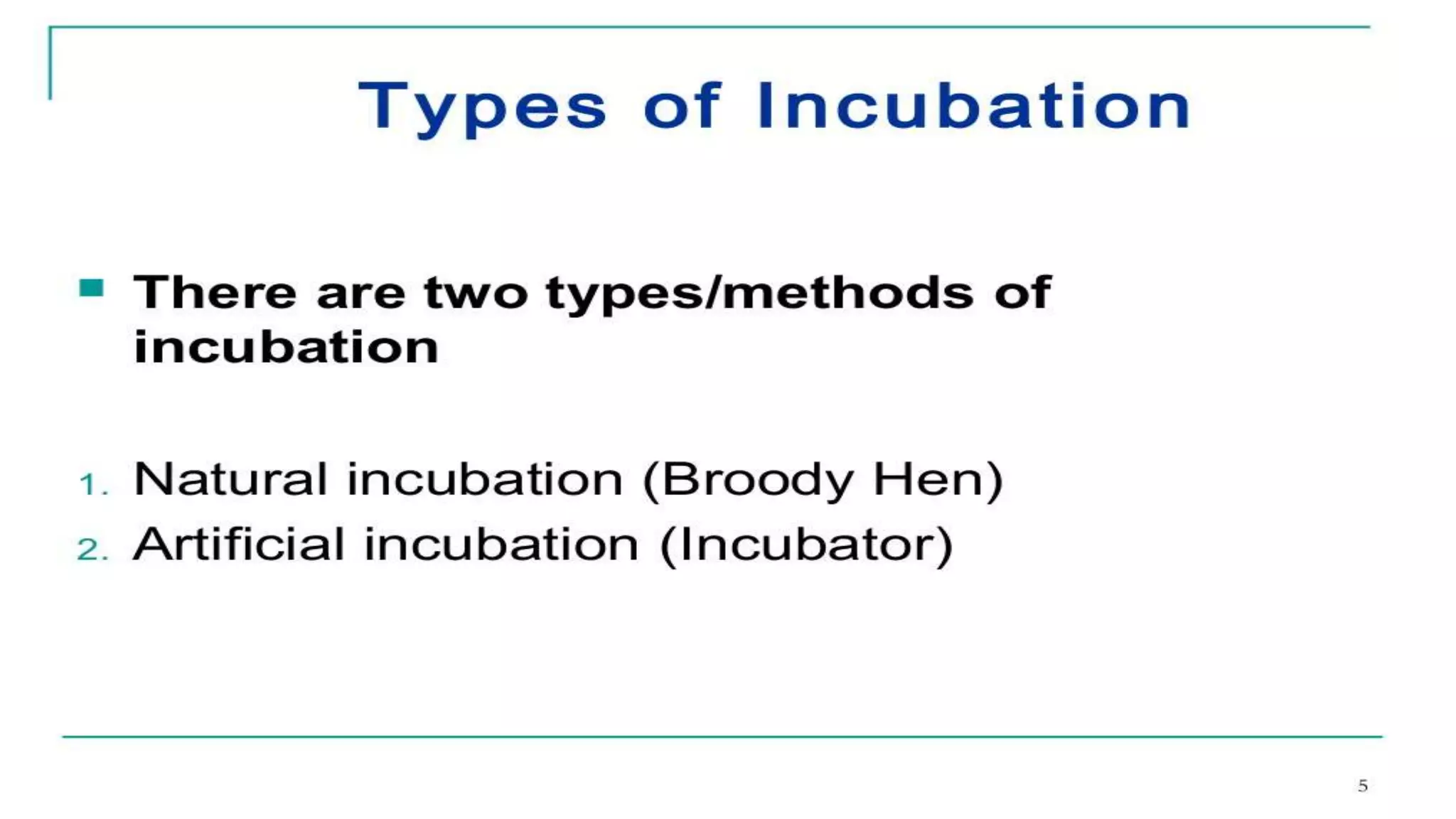 Types of Incubation

There are two types/methods of incubation

1. Natural incubation (Broody Hen)
2. Artificial incubation (Incubator)

5